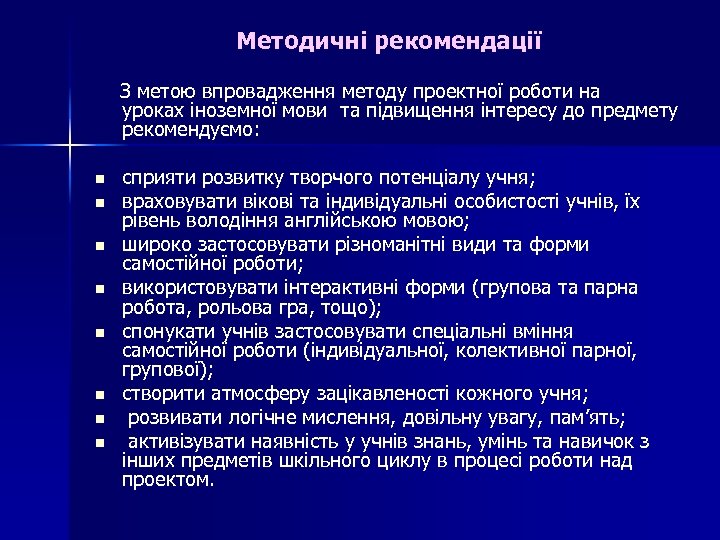 Методичні рекомендації

З метою впровадження методу проектної роботи на уроках іноземної мови та підвищення інтересу до предмету рекомендуємо:

- сприяти розвитку творчого потенціалу учня;
- враховувати вікові та індивідуальні особистості учнів, їх рівень володіння англійською мовою;
- широко застосовувати різноманітні види та форми самостійної роботи;
- використовувати інтерактивні форми (групова та парна робота, рольова гра, тощо);
- спонукати учнів застосовувати спеціальні вміння самостійної роботи (індивідуальної, колективної парної, групової);
- створити атмосферу зацікавленості кожного учня;
- розвивати логічне мислення, довільну увагу, пам'ять;
- активізувати наявність у учнів знань, умінь та навичок з інших предметів шкільного циклу в процесі роботи над проектом.